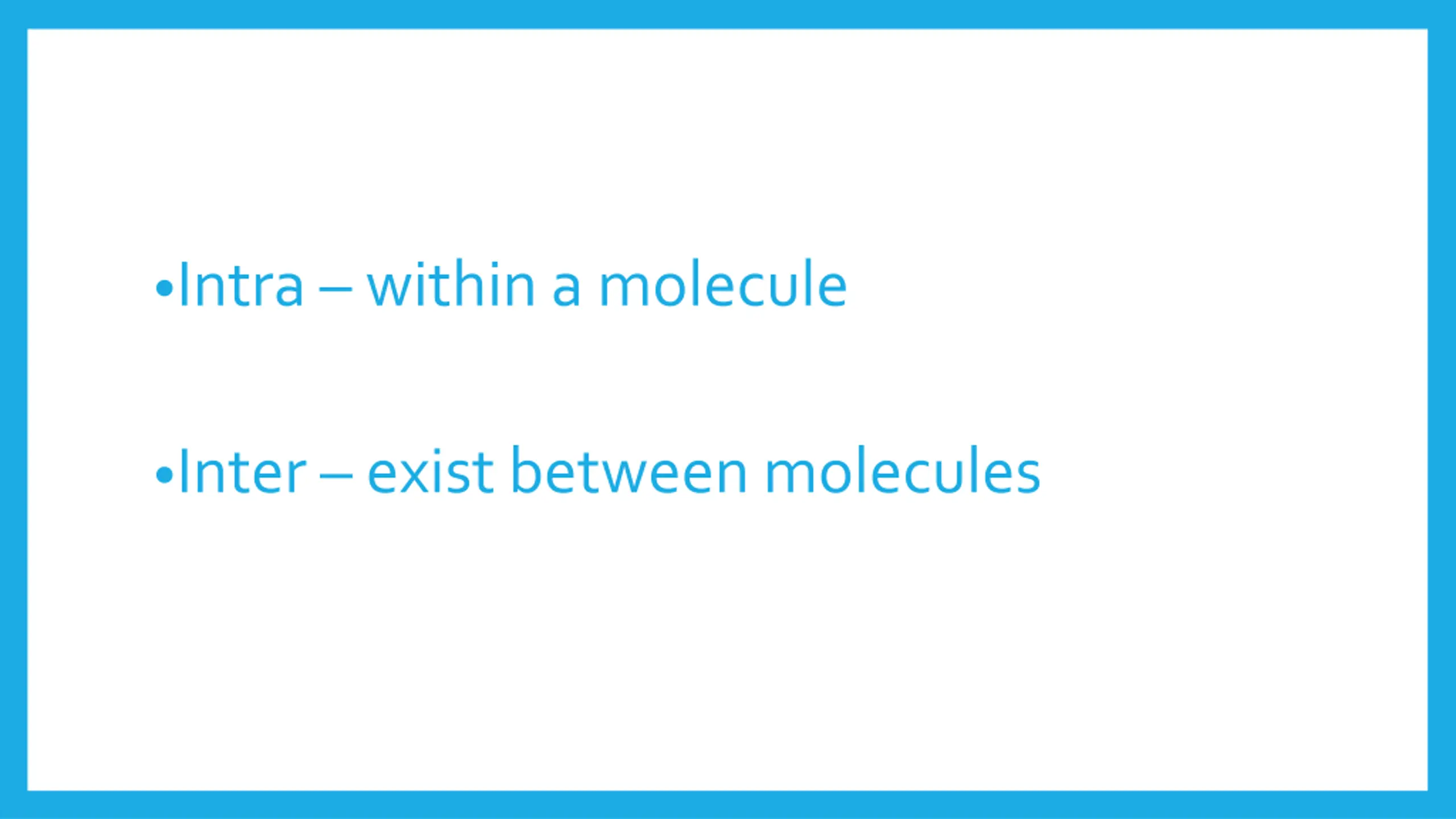 •Intra – within a molecule

•Inter – exist between molecules